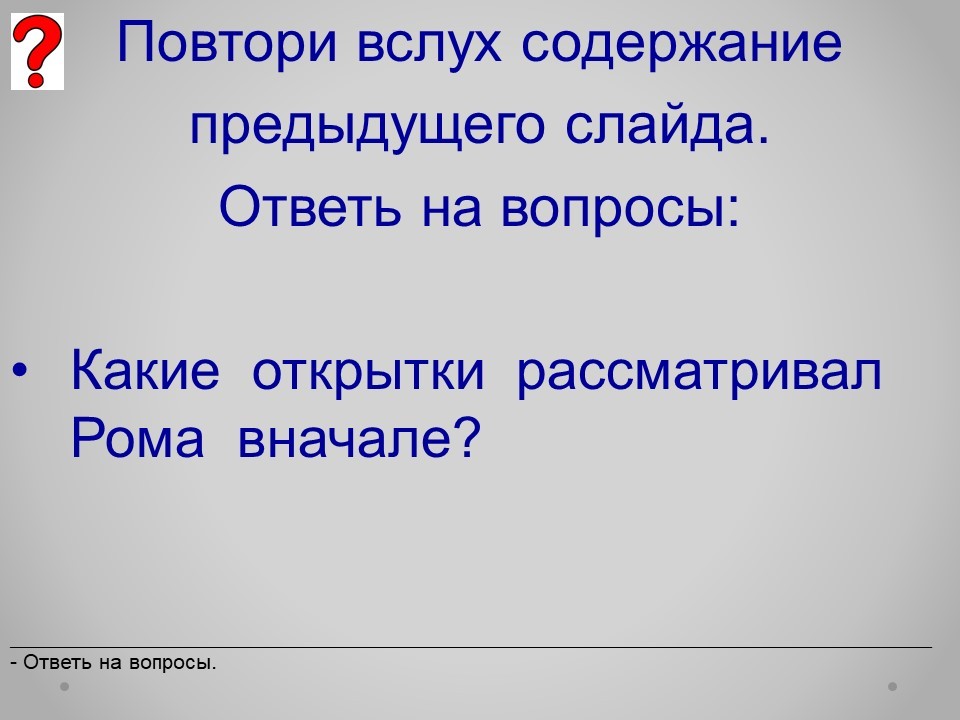 ?

Повтори вслух содержание предыдущего слайда.
Ответь на вопросы:

• Какие открытки рассматривал Рома вначале?

- Ответь на вопросы.